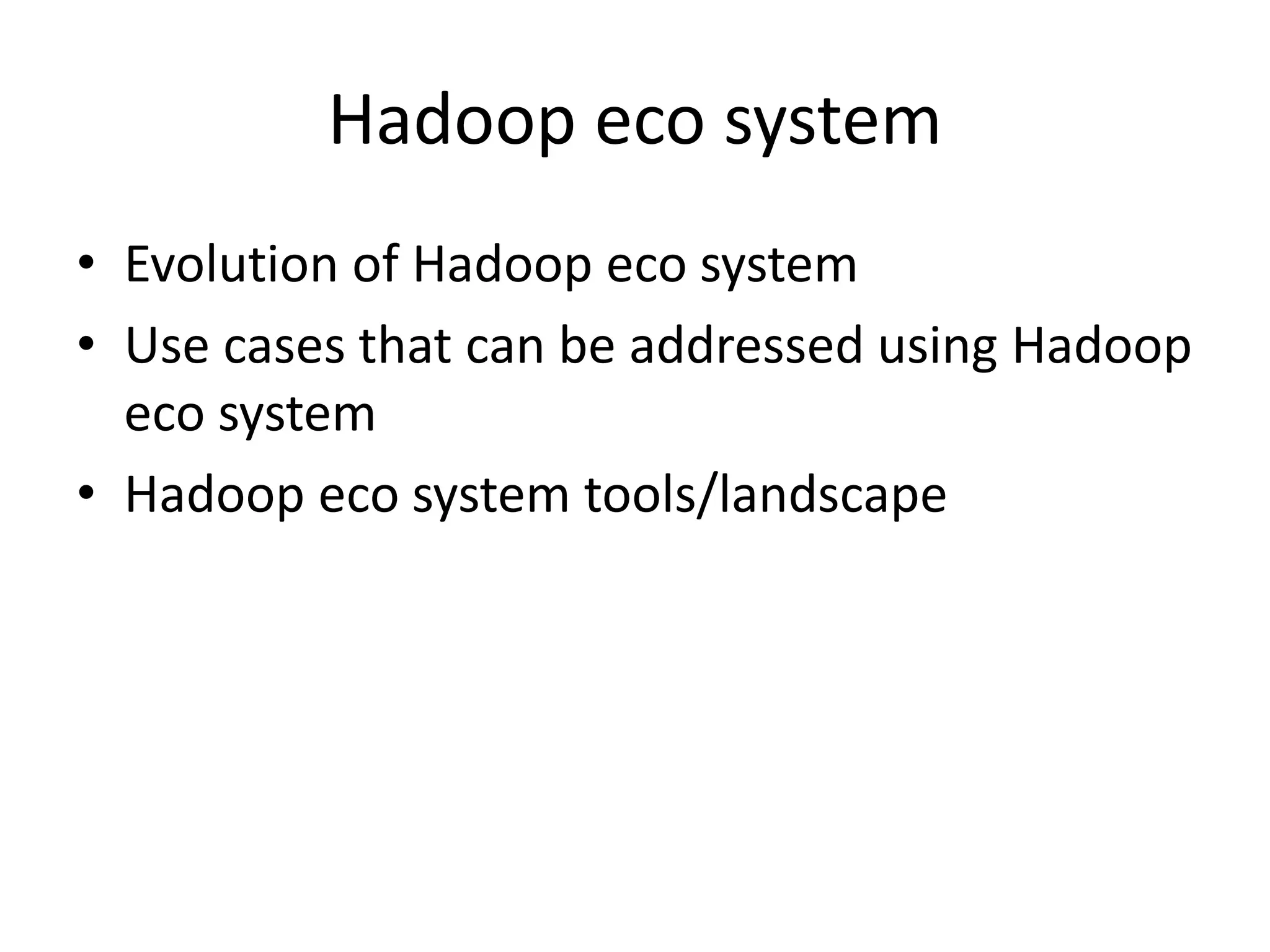 Hadoop eco system

• Evolution of Hadoop eco system
• Use cases that can be addressed using Hadoop eco system
• Hadoop eco system tools/landscape